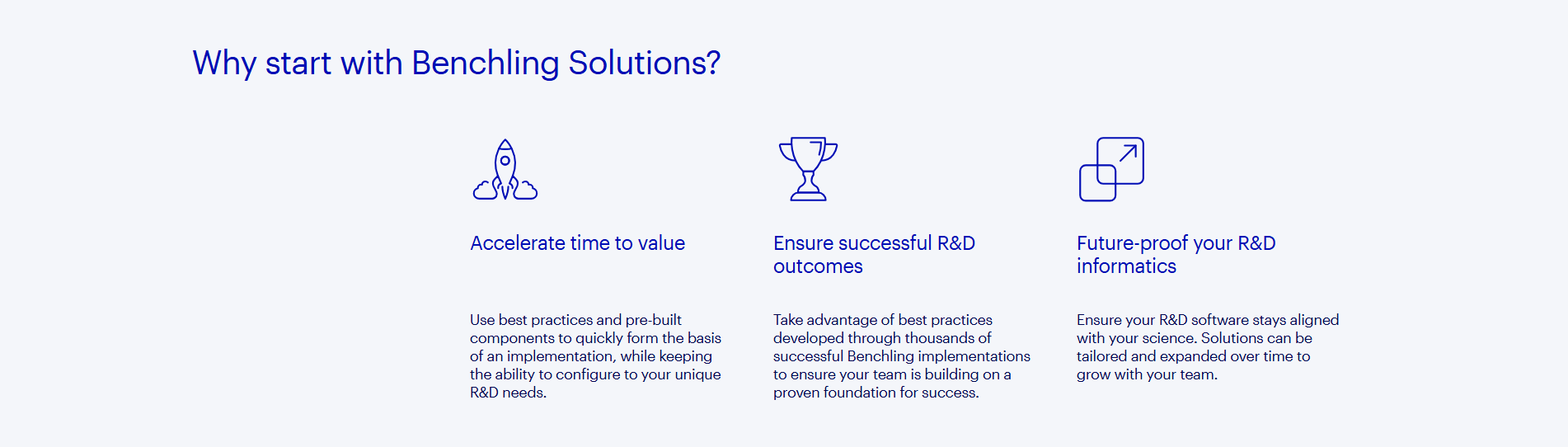 Why start with Benchling Solutions?

Accelerate time to value

Use best practices and pre-built components to quickly form the basis of an implementation, while keeping the ability to configure to your unique R&D needs.

Ensure successful R&D outcomes

Take advantage of best practices developed through thousands of successful Benchling implementations to ensure your team is building on a proven foundation for success.

Future-proof your R&D informatics

Ensure your R&D software stays aligned with your science. Solutions can be tailored and expanded over time to grow with your team.